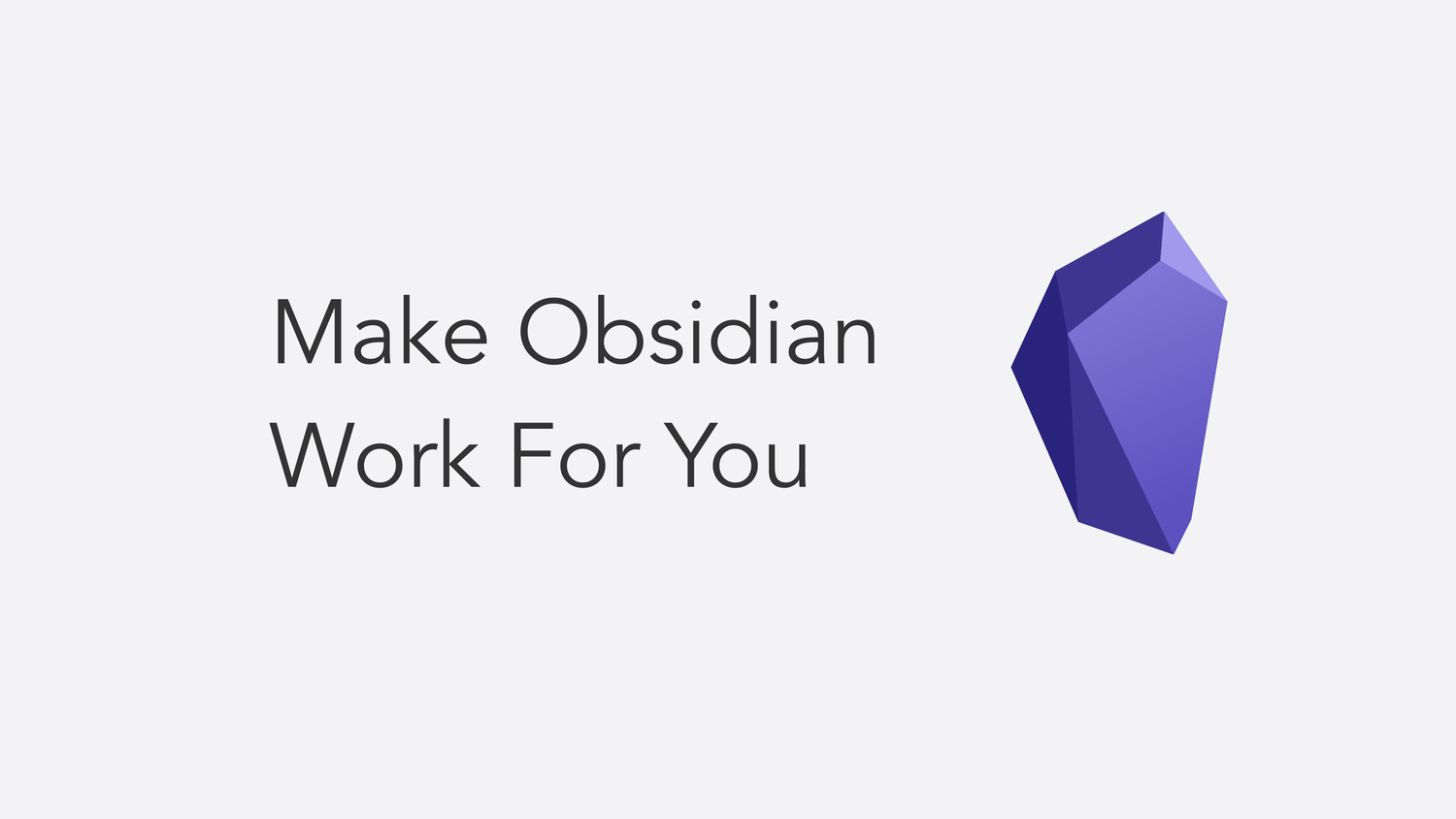 Make Obsidian Work For You